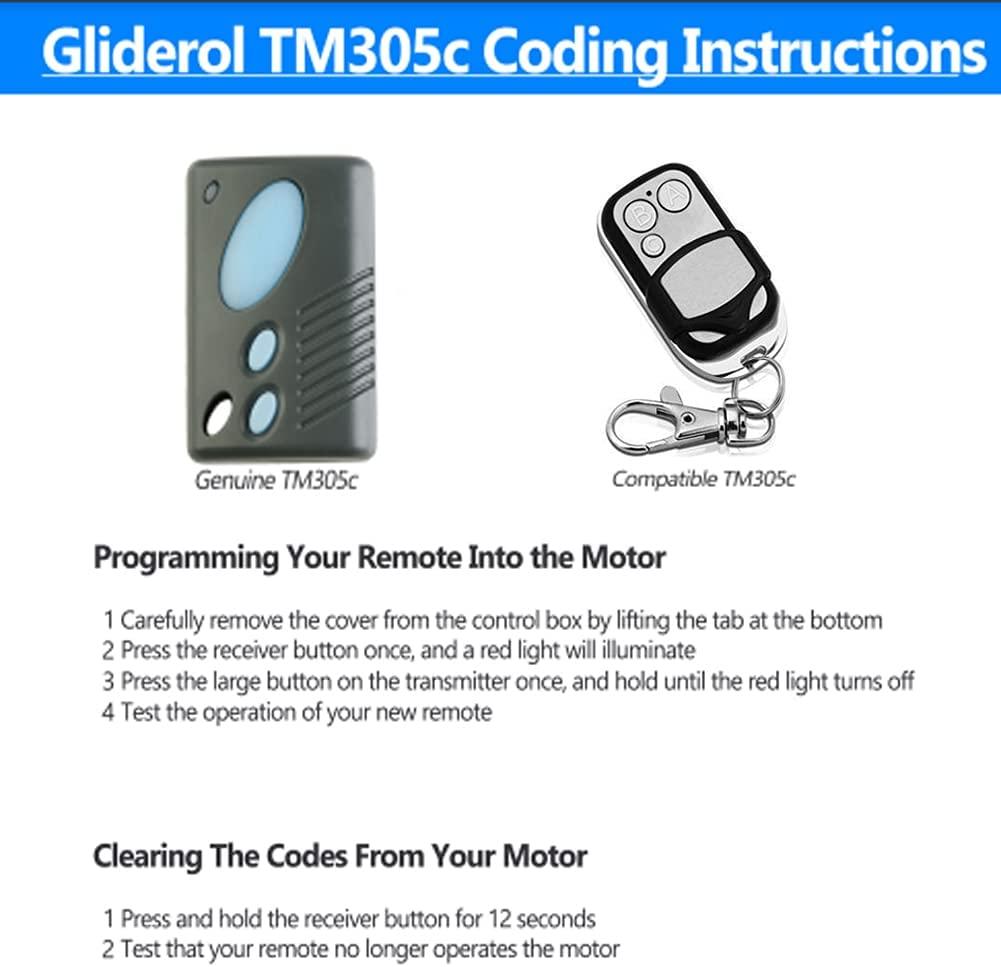 Gliderol TM305c Coding Instructions

B A
C

Genuine TM305c

Compatible TM305c

Programming Your Remote Into the Motor

1 Carefully remove the cover from the control box by lifting the tab at the bottom
2 Press the receiver button once, and a red light will illuminate
3 Press the large button on the transmitter once, and hold until the red light turns off
4 Test the operation of your new remote

Clearing The Codes From Your Motor

1 Press and hold the receiver button for 12 seconds
2 Test that your remote no longer operates the motor